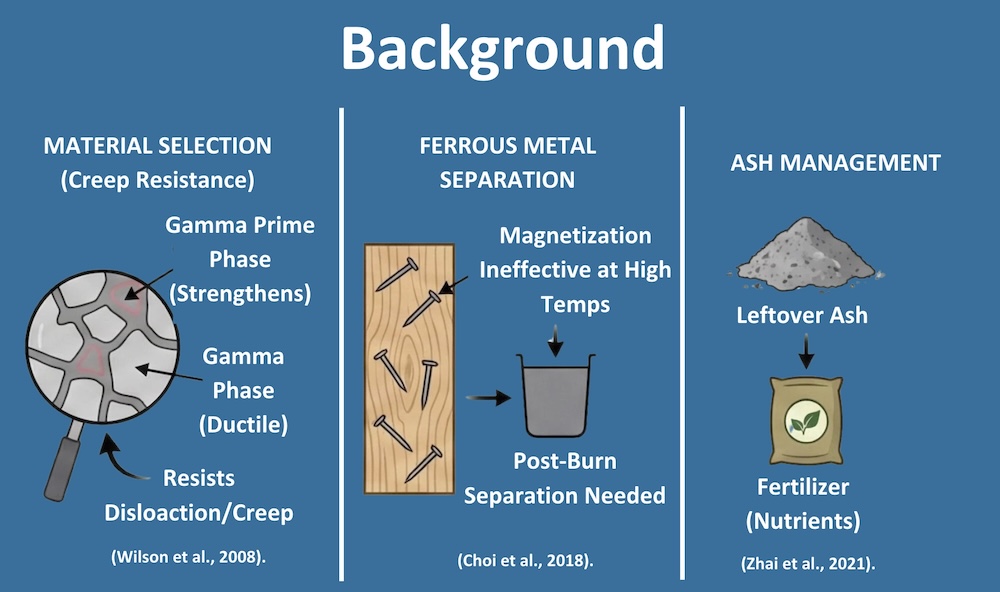 Background

MATERIAL SELECTION (Creep Resistance)

Gamma Prime Phase (Strengthens)

Gamma Phase (Ductile)

Resists Disloaction/Creep

(Wilson et al., 2008).

FERROUS METAL SEPARATION

Magnetization Ineffective at High Temps

Post-Burn Separation Needed

(Choi et al., 2018).

ASH MANAGEMENT

Leftover Ash

Fertilizer (Nutrients)

(Zhai et al., 2021).